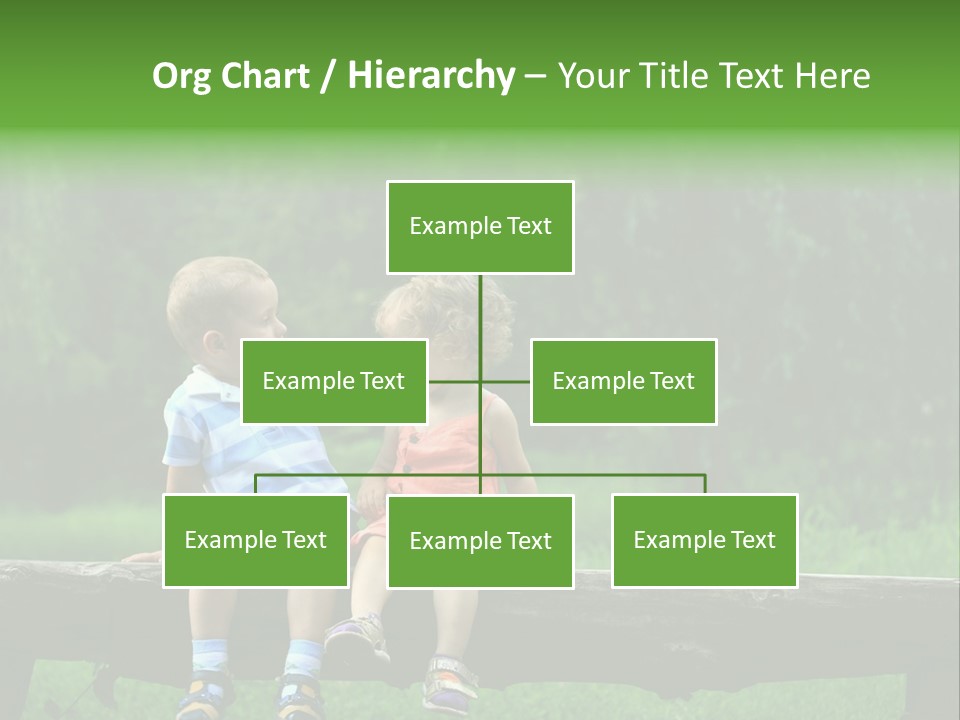 Org Chart / Hierarchy – Your Title Text Here

Example Text

Example Text

Example Text

Example Text

Example Text

Example Text